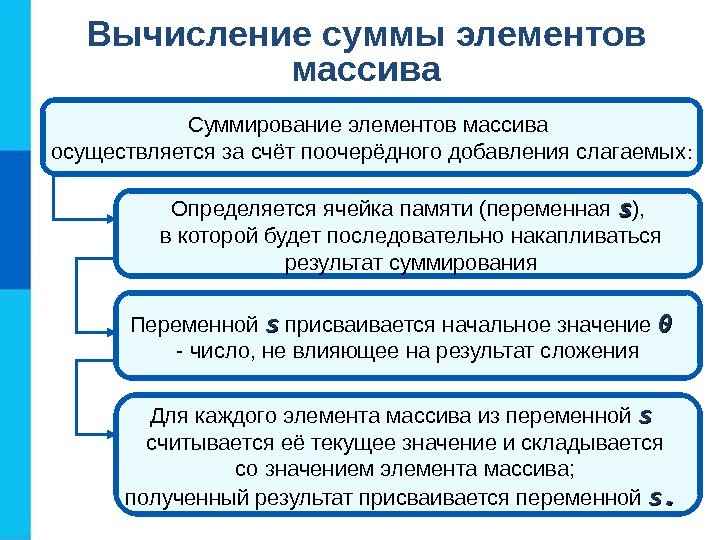 Вычисление суммы элементов массива

Суммирование элементов массива осуществляется за счёт поочерёдного добавления слагаемых:

Определяется ячейка памяти (переменная s), в которой будет последовательно накапливаться результат суммирования

Переменной s присваивается начальное значение 0 - число, не влияющее на результат сложения

Для каждого элемента массива из переменной s считывается её текущее значение и складывается со значением элемента массива; полученный результат присваивается переменной s.